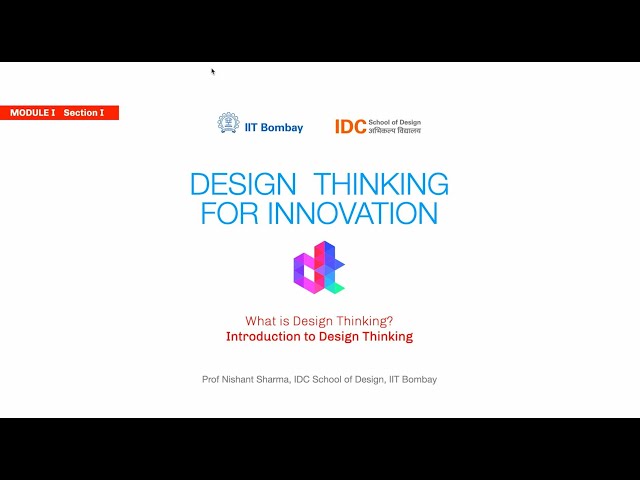 MODULE I Section I

IIT Bombay

IDC School of Design
अभिकल्प विद्यालय

DESIGN THINKING FOR INNOVATION

What is Design Thinking?
Introduction to Design Thinking

Prof Nishant Sharma, IDC School of Design, IIT Bombay